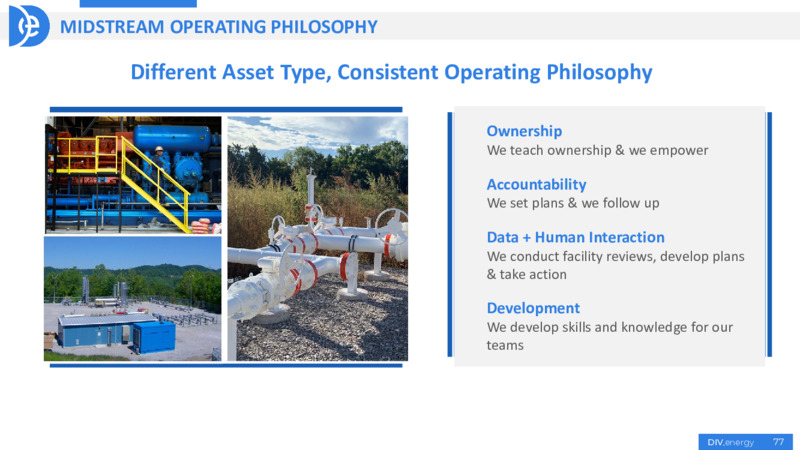 MIDSTREAM OPERATING PHILOSOPHY

Different Asset Type, Consistent Operating Philosophy

Ownership
We teach ownership & we empower

Accountability
We set plans & we follow up

Data + Human Interaction
We conduct facility reviews, develop plans & take action

Development
We develop skills and knowledge for our teams

DIV.energy 77